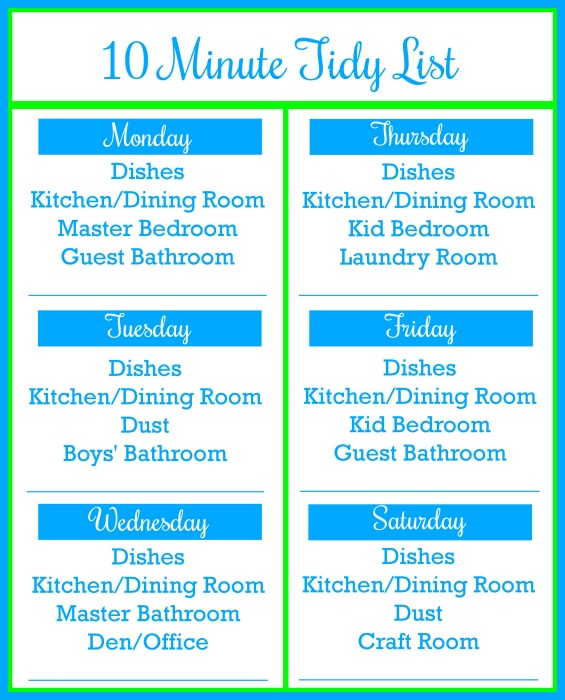 10 Minute Tidy List

Monday
Dishes
Kitchen/Dining Room
Master Bedroom
Guest Bathroom

Tuesday
Dishes
Kitchen/Dining Room
Dust
Boys' Bathroom

Wednesday
Dishes
Kitchen/Dining Room
Master Bathroom
Den/Office

Thursday
Dishes
Kitchen/Dining Room
Kid Bedroom
Laundry Room

Friday
Dishes
Kitchen/Dining Room
Kid Bedroom
Guest Bathroom

Saturday
Dishes
Kitchen/Dining Room
Dust
Craft Room